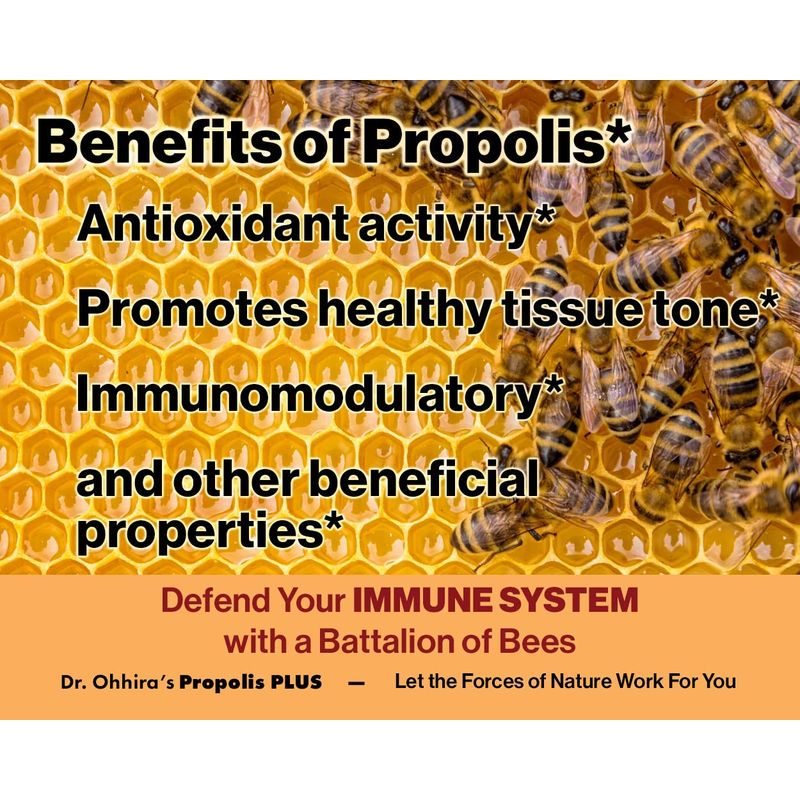 Benefits of Propolis*

Antioxidant activity*

Promotes healthy tissue tone*

Immunomodulatory*

and other beneficial properties*

Defend Your IMMUNE SYSTEM with a Battalion of Bees

Dr. Ohhira's Propolis PLUS — Let the Forces of Nature Work For You